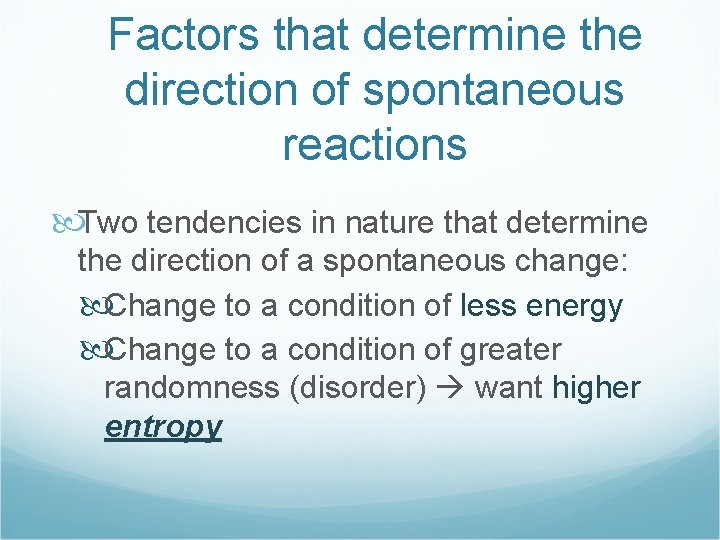 Factors that determine the direction of spontaneous reactions

Two tendencies in nature that determine the direction of a spontaneous change:

Change to a condition of less energy

Change to a condition of greater randomness (disorder) → want higher entropy